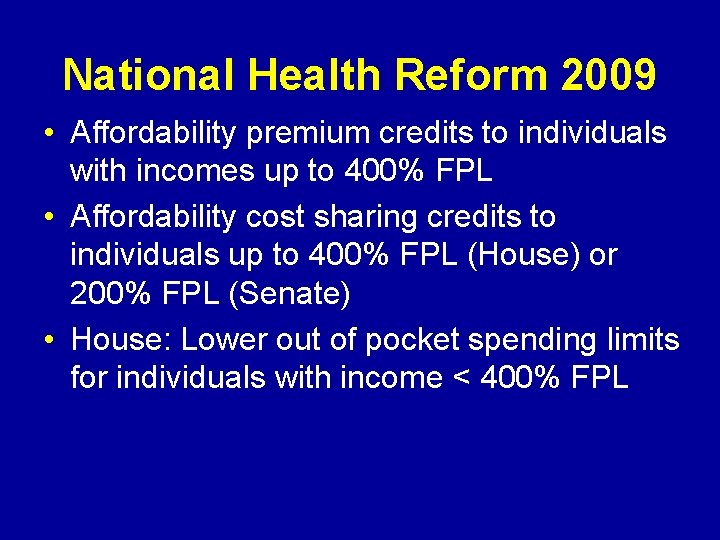 National Health Reform 2009

• Affordability premium credits to individuals with incomes up to 400% FPL

• Affordability cost sharing credits to individuals up to 400% FPL (House) or 200% FPL (Senate)

• House: Lower out of pocket spending limits for individuals with income < 400% FPL